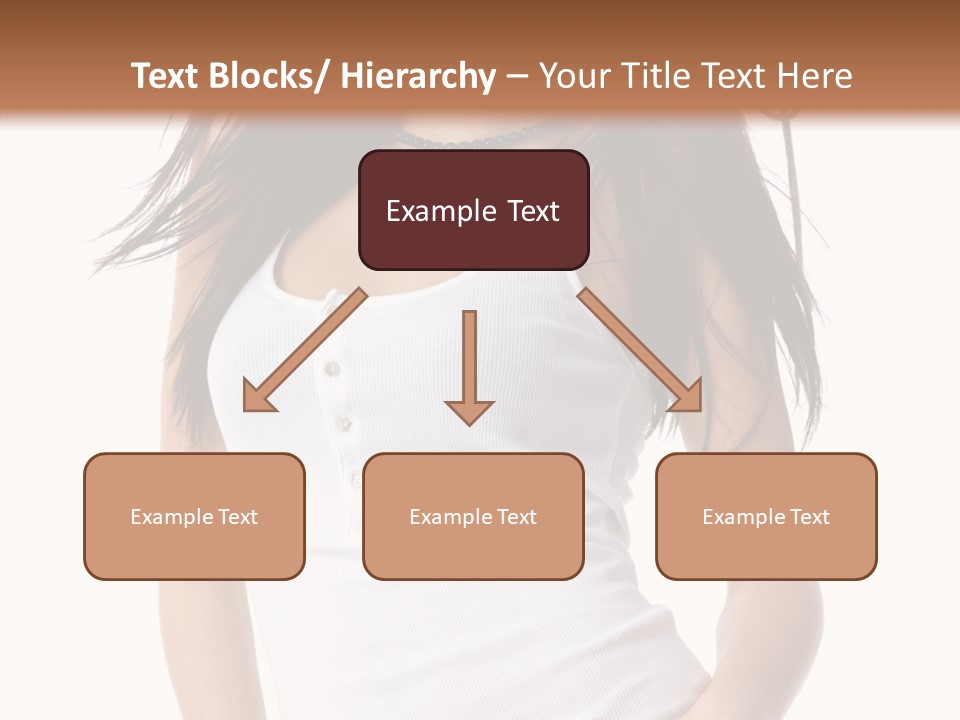 Text Blocks/ Hierarchy – Your Title Text Here

Example Text

Example Text

Example Text

Example Text